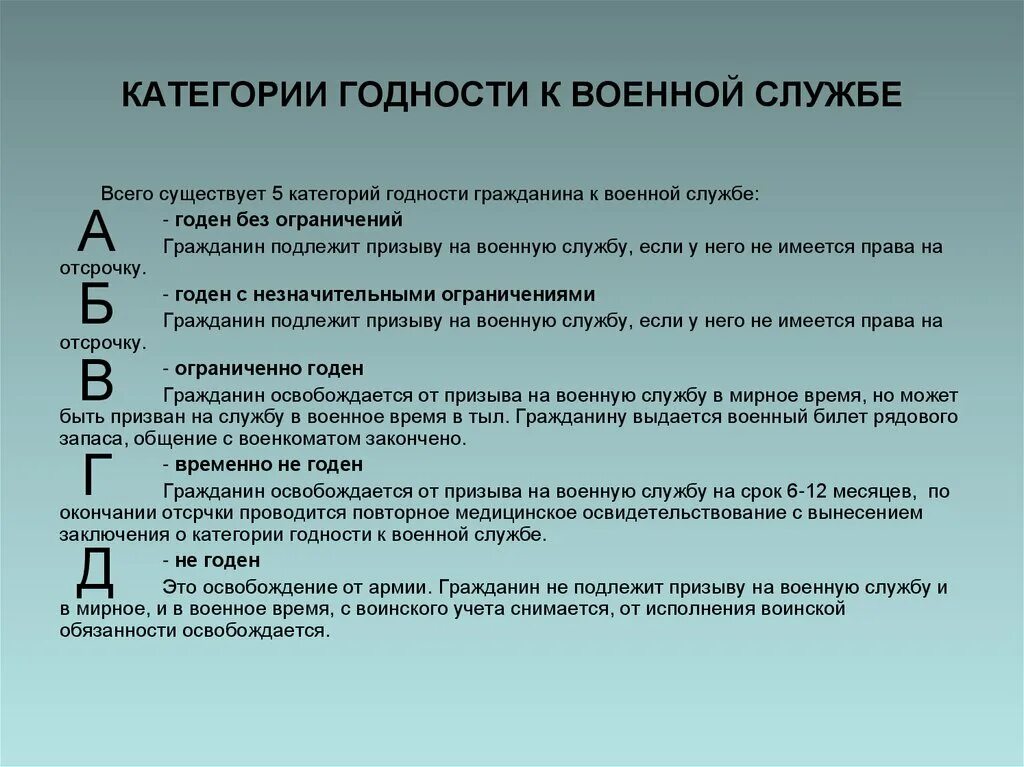 КАТЕГОРИИ ГОДНОСТИ К ВОЕННОЙ СЛУЖБЕ

Всего существует 5 категорий годности гражданина к военной службе:

А

- годен без ограничений

Гражданин подлежит призыву на военную службу, если у него не имеется права на отсрочку.

Б

- годен с незначительными ограничениями

Гражданин подлежит призыву на военную службу, если у него не имеется права на отсрочку.

В

- ограниченно годен

Гражданин освобождается от призыва на военную службу в мирное время, но может быть призван на службу в военное время в тыл. Гражданину выдается военный билет рядового запаса, общение с военкоматом закончено.

Г

- временно не годен

Гражданин освобождается от призыва на военную службу на срок 6-12 месяцев, по окончании отсрчки проводится повторное медицинское освидетельствование с вынесением заключения о категории годности к военной службе.

Д

- не годен

Это освобождение от армии. Гражданин не подлежит призыву на военную службу и в мирное, и в военное время, с воинского учета снимается, от исполнения воинской обязанности освобождается.